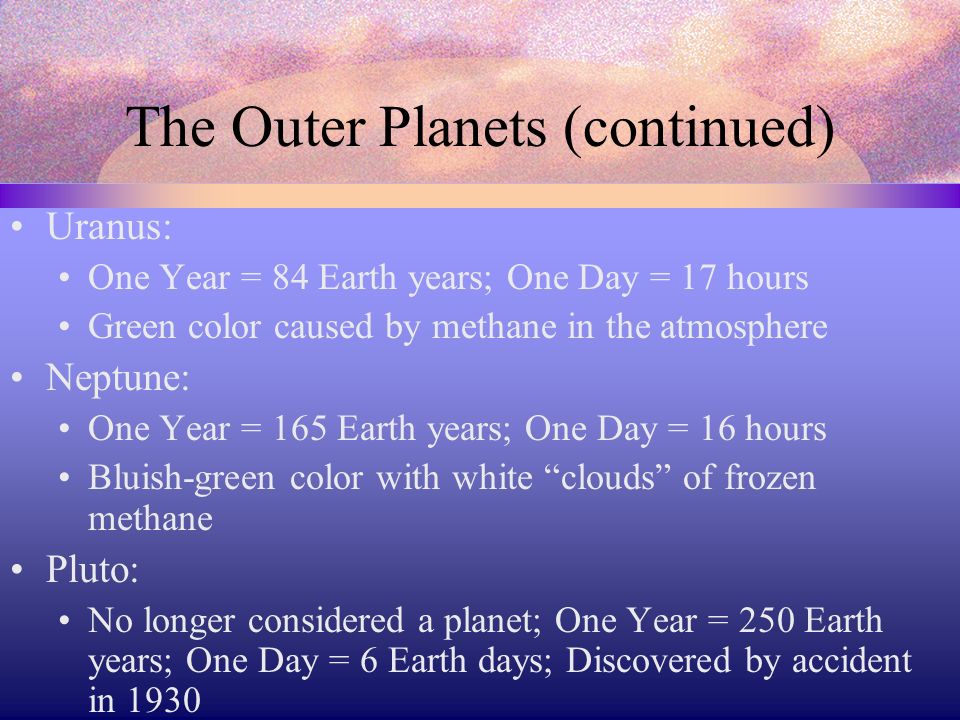 The Outer Planets (continued)

• Uranus:
  • One Year = 84 Earth years; One Day = 17 hours
  • Green color caused by methane in the atmosphere
• Neptune:
  • One Year = 165 Earth years; One Day = 16 hours
  • Bluish-green color with white “clouds” of frozen methane
• Pluto:
  • No longer considered a planet; One Year = 250 Earth years; One Day = 6 Earth days; Discovered by accident in 1930